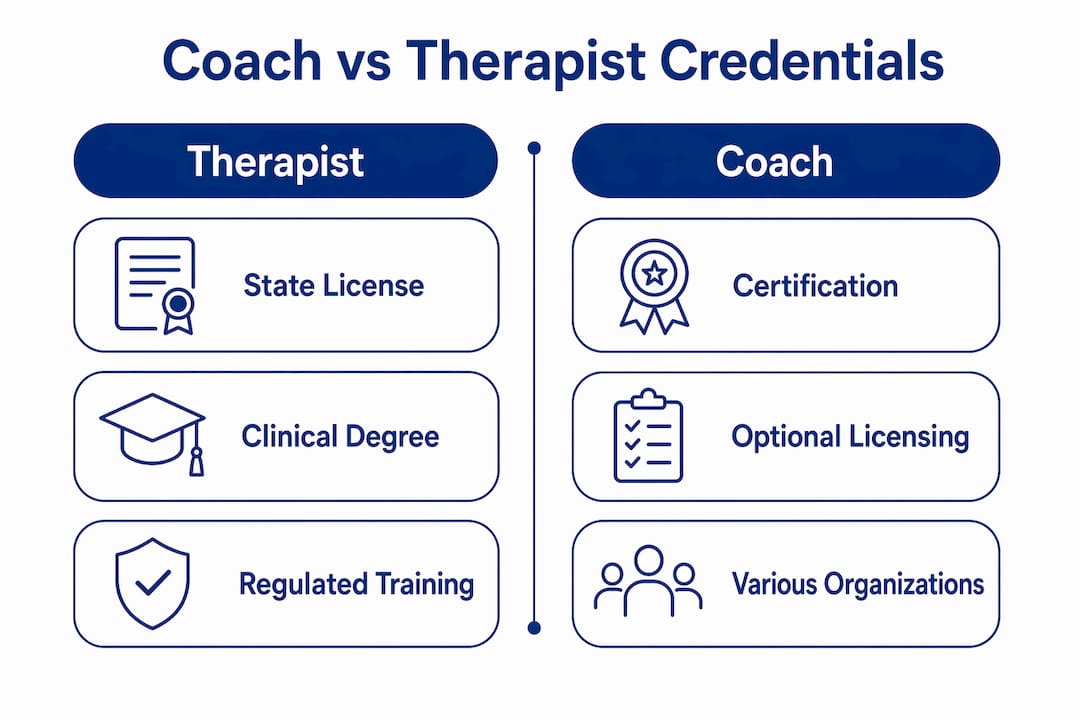 Coach vs Therapist Credentials

Therapist

State License

Clinical Degree

Regulated Training

Coach

Certification

Optional Licensing

Various Organizations